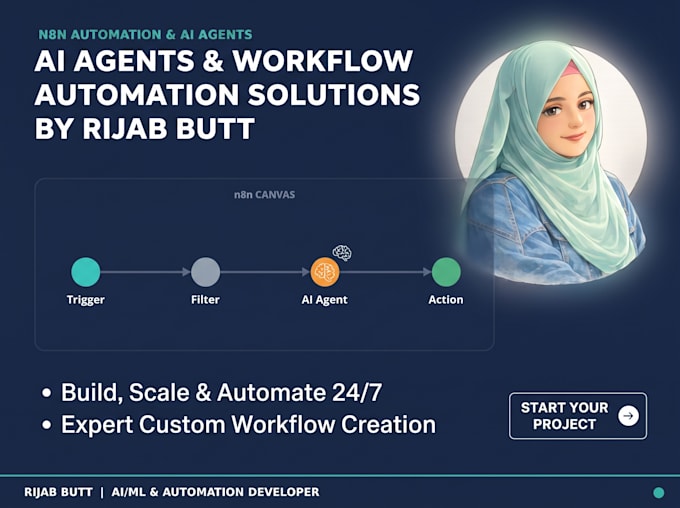 N8N AUTOMATION & AI AGENTS
AI AGENTS & WORKFLOW AUTOMATION SOLUTIONS BY RIJAB BUTT

n8n CANVAS

Trigger
Filter
AI Agent
Action

• Build, Scale & Automate 24/7
• Expert Custom Workflow Creation

START YOUR PROJECT

RIJAB BUTT | AI/ML & AUTOMATION DEVELOPER